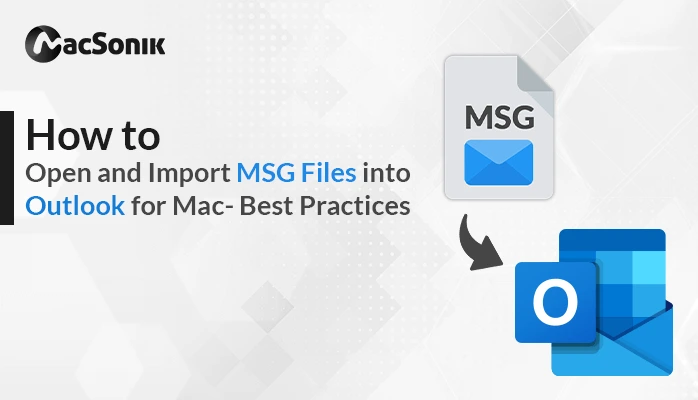 MacSonik

How to
Open and Import MSG Files into Outlook for Mac- Best Practices

MSG

O